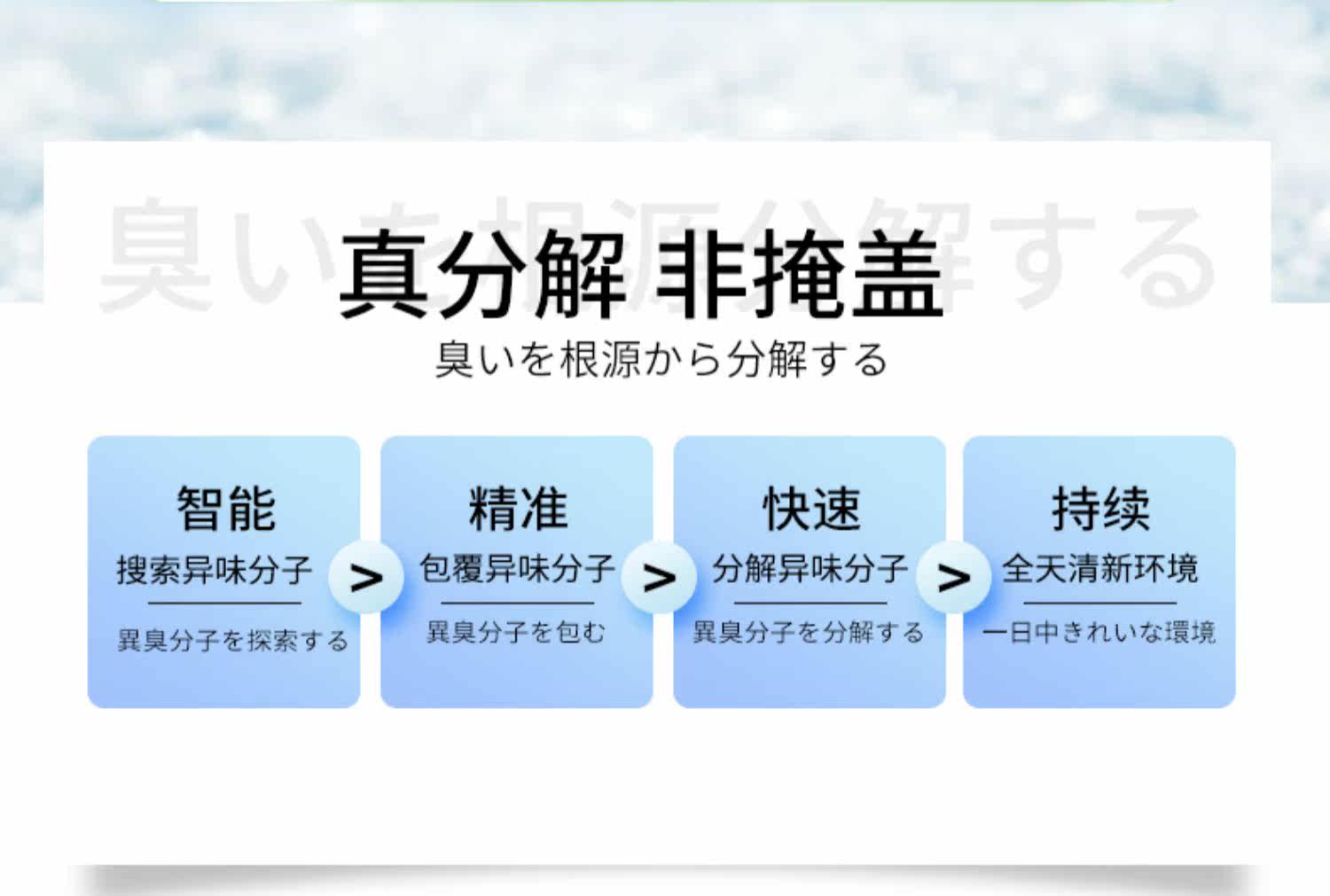 臭いを根源分解する

真分解 非掩盖

臭いを根源から分解する

智能
搜索异味分子
異臭分子を探索する

>

精准
包覆异味分子
異臭分子を包む

>

快速
分解异味分子
異臭分子を分解する

>

持续
全天清新环境
一日中きれいな環境